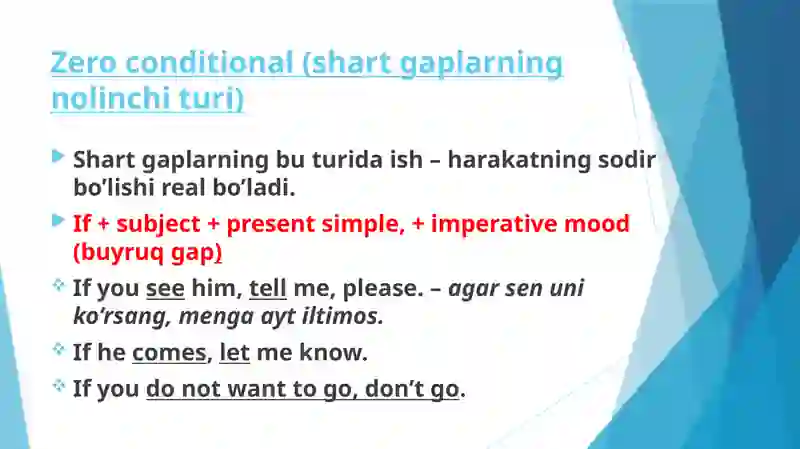 Zero conditional (shart gaplarning nolinchi turi)

Shart gaplarning bu turida ish – harakatning sodir bo’lishi real bo’ladi.

If + subject + present simple, + imperative mood (buyruq gap)

If you see him, tell me, please. – agar sen uni ko’rsang, menga ayt iltimos.

If he comes, let me know.

If you do not want to go, don’t go.